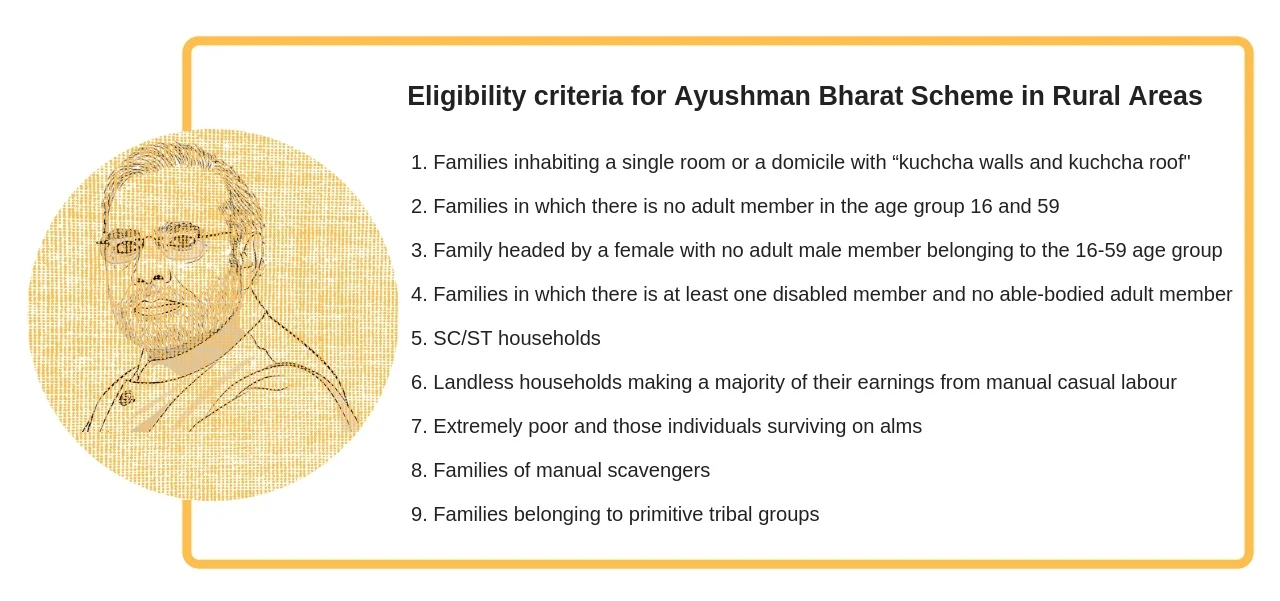 Eligibility criteria for Ayushman Bharat Scheme in Rural Areas

1. Families inhabiting a single room or a domicile with “kuchcha walls and kuchcha roof"

2. Families in which there is no adult member in the age group 16 and 59

3. Family headed by a female with no adult male member belonging to the 16-59 age group

4. Families in which there is at least one disabled member and no able-bodied adult member

5. SC/ST households

6. Landless households making a majority of their earnings from manual casual labour

7. Extremely poor and those individuals surviving on alms

8. Families of manual scavengers

9. Families belonging to primitive tribal groups